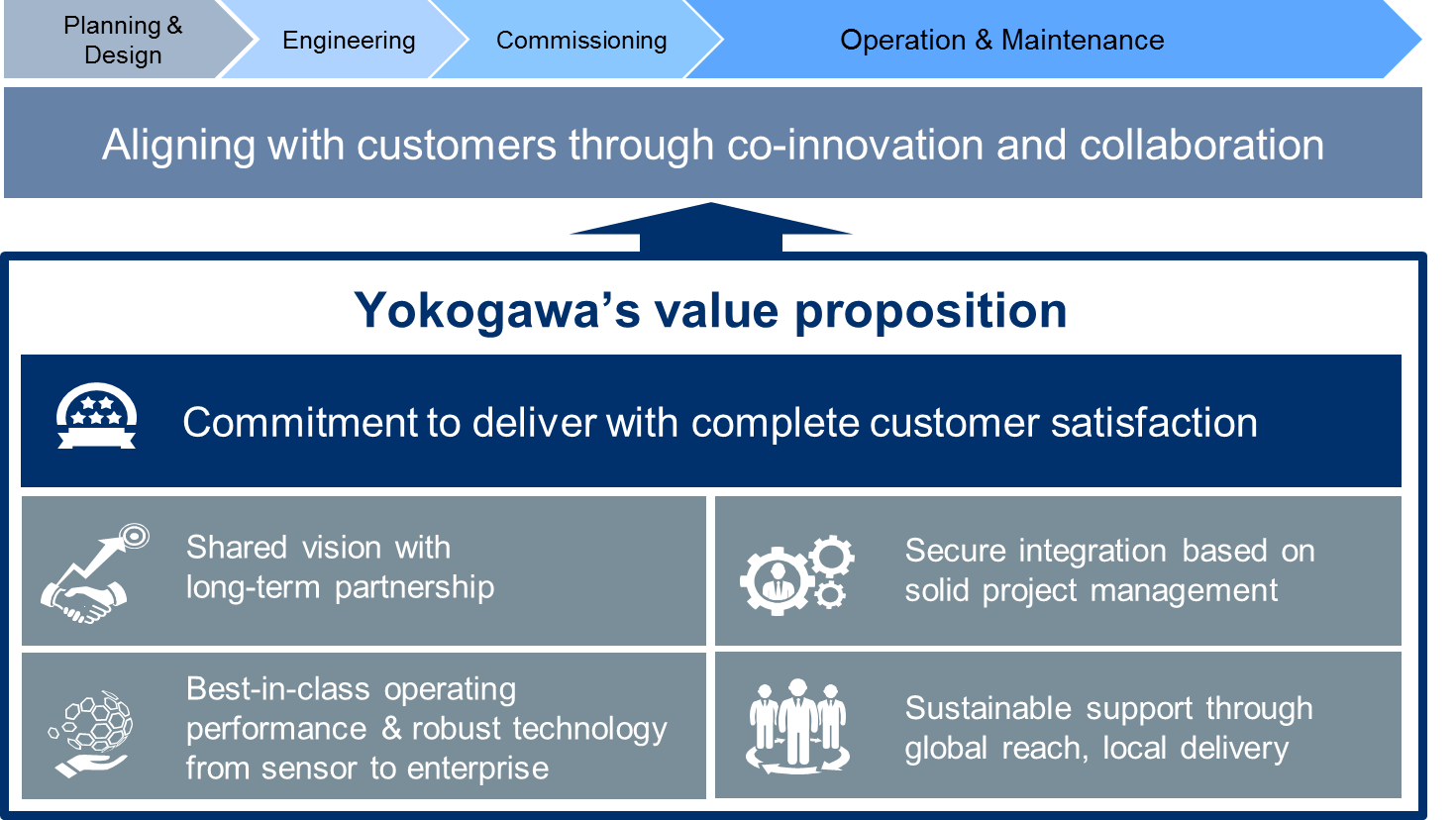 Planning & Design

Engineering

Commissioning

Operation & Maintenance

Aligning with customers through co-innovation and collaboration

Yokogawa's value proposition

Commitment to deliver with complete customer satisfaction

Shared vision with long-term partnership

Secure integration based on solid project management

Best-in-class operating performance & robust technology from sensor to enterprise

Sustainable support through global reach, local delivery